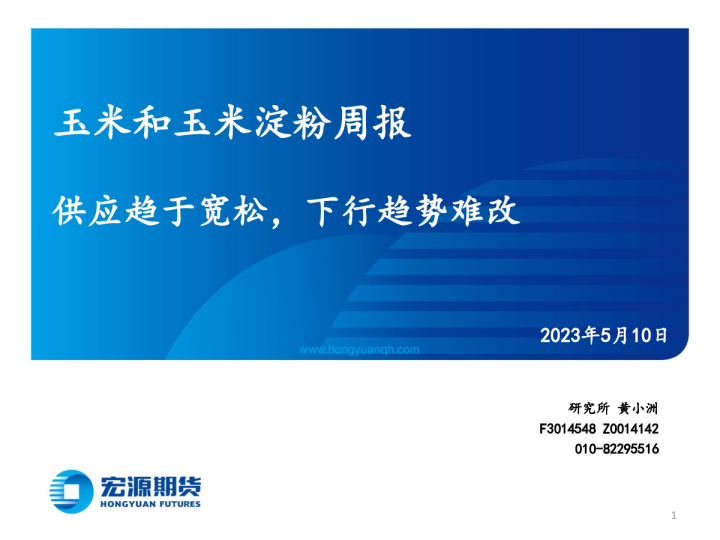 玉米和玉米淀粉周报

供应趋于宽松，下行趋势难改

2023年5月10日

www.hongyuanqh.com

研究所 黄小洲
F3014548 Z0014142
010-82295516

宏源期货
HONGYUAN FUTURES

1